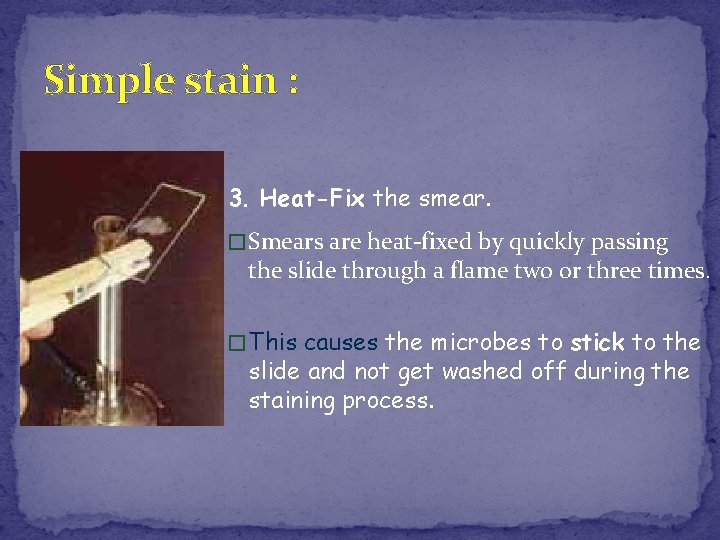 Simple stain :

3. Heat-Fix the smear.

□ Smears are heat-fixed by quickly passing the slide through a flame two or three times.

□ This causes the microbes to stick to the slide and not get washed off during the staining process.